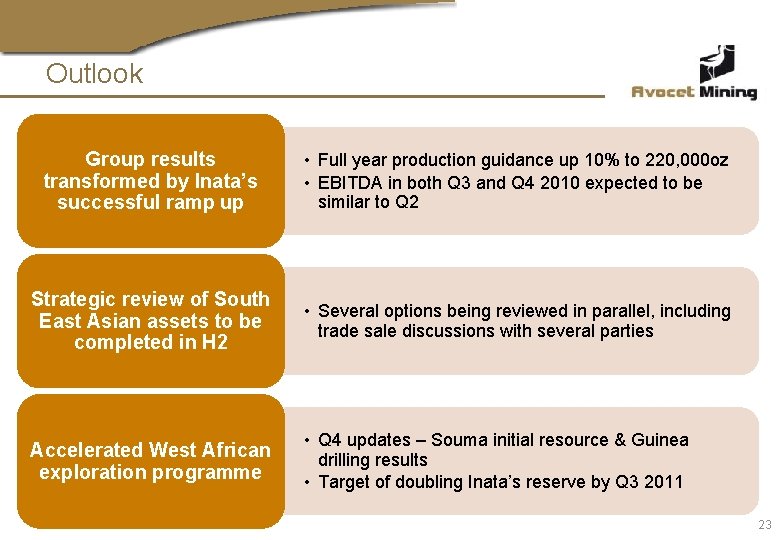 Outlook

Avocet Mining

Group results transformed by Inata's successful ramp up

• Full year production guidance up 10% to 220,000oz
• EBITDA in both Q3 and Q4 2010 expected to be similar to Q2

Strategic review of South East Asian assets to be completed in H2

• Several options being reviewed in parallel, including trade sale discussions with several parties

Accelerated West African exploration programme

• Q4 updates – Souma initial resource & Guinea drilling results
• Target of doubling Inata's reserve by Q3 2011

23